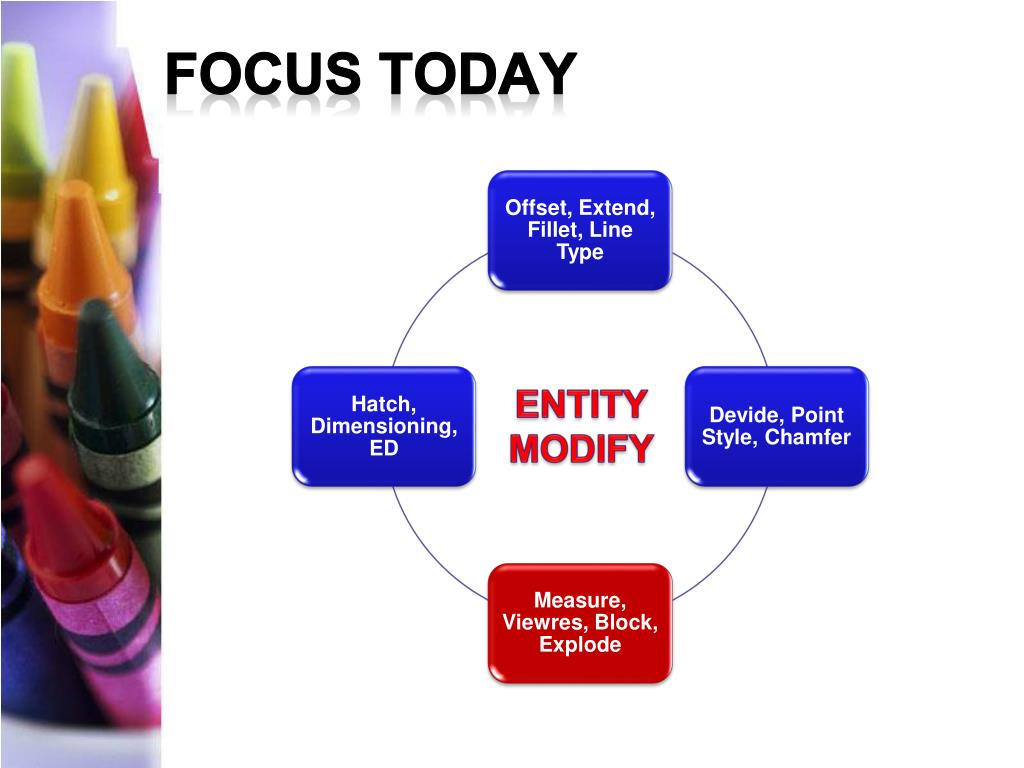 FOCUS TODAY

Offset, Extend, Fillet, Line Type

Hatch, Dimensioning, ED

ENTITY MODIFY

Devide, Point Style, Chamfer

Measure, Viewres, Block, Explode